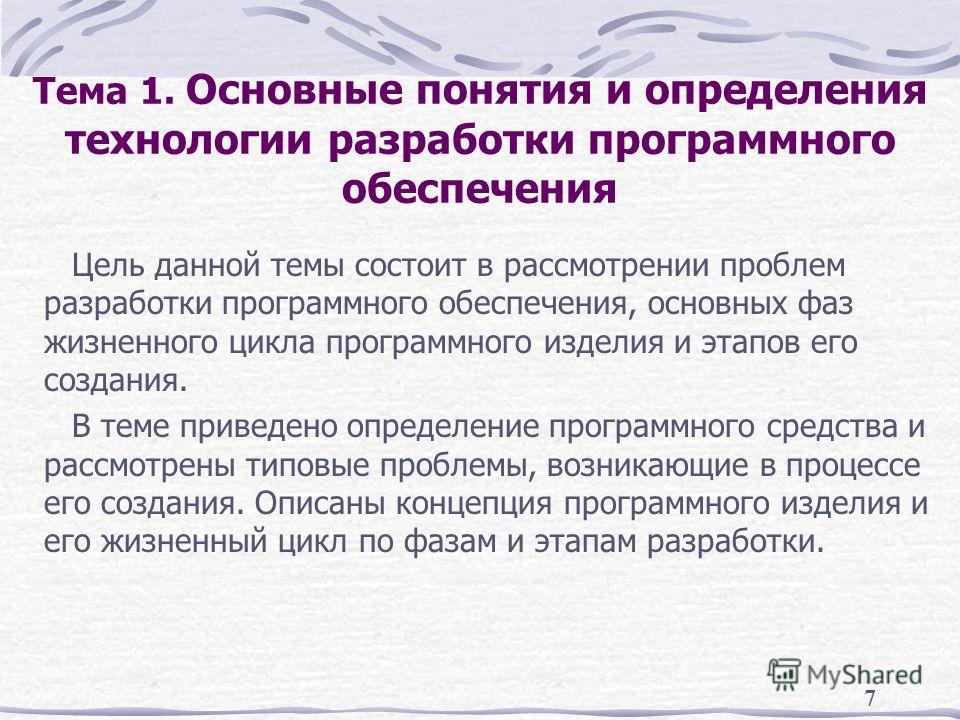 Тема 1. Основные понятия и определения технологии разработки программного обеспечения

Цель данной темы состоит в рассмотрении проблем разработки программного обеспечения, основных фаз жизненного цикла программного изделия и этапов его создания.

В теме приведено определение программного средства и рассмотрены типовые проблемы, возникающие в процессе его создания. Описаны концепция программного изделия и его жизненный цикл по фазам и этапам разработки.

MyShared

7